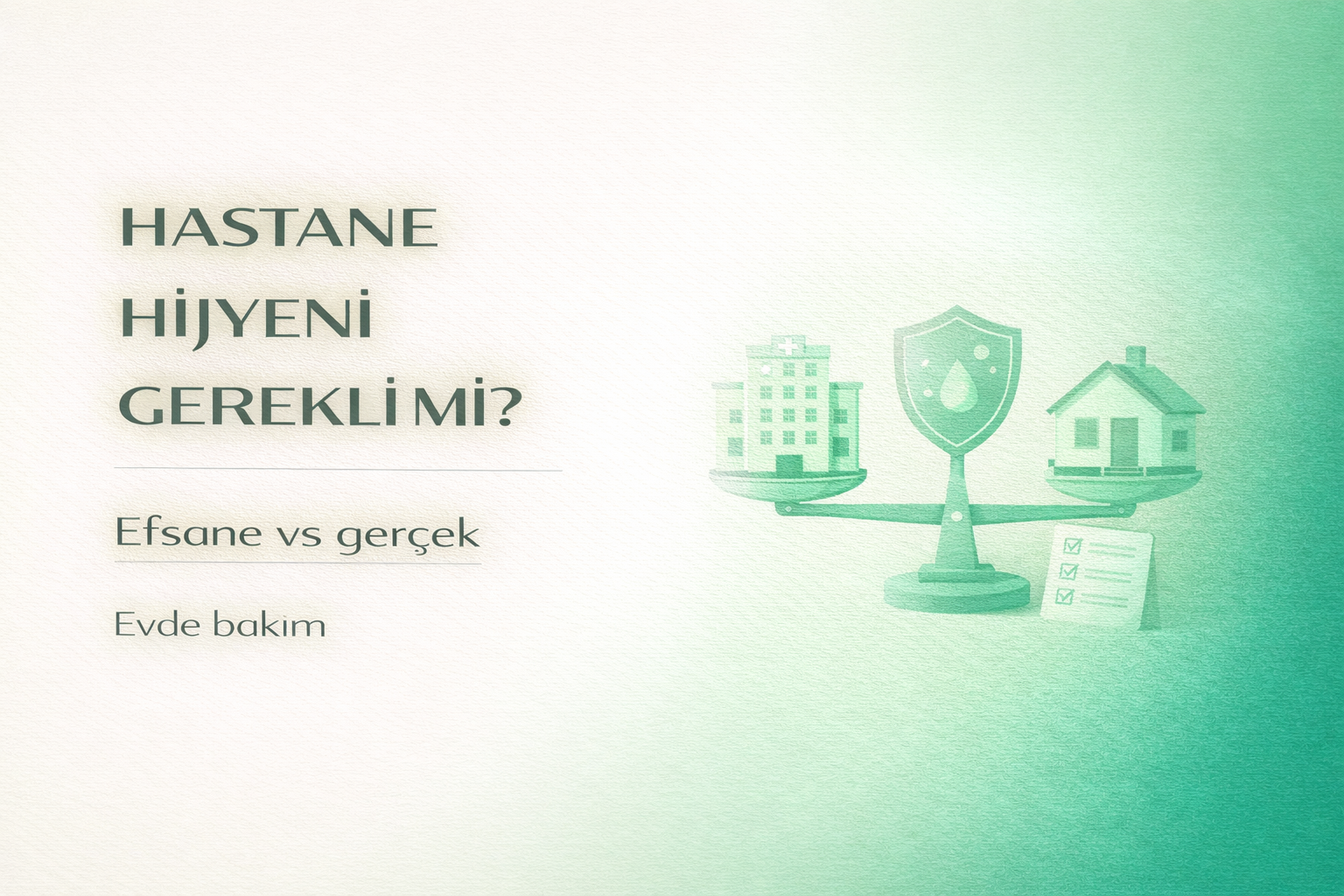 HASTANE
HİJYENİ
GEREKLİ Mİ?

Efsane vs gerçek

Evde bakım